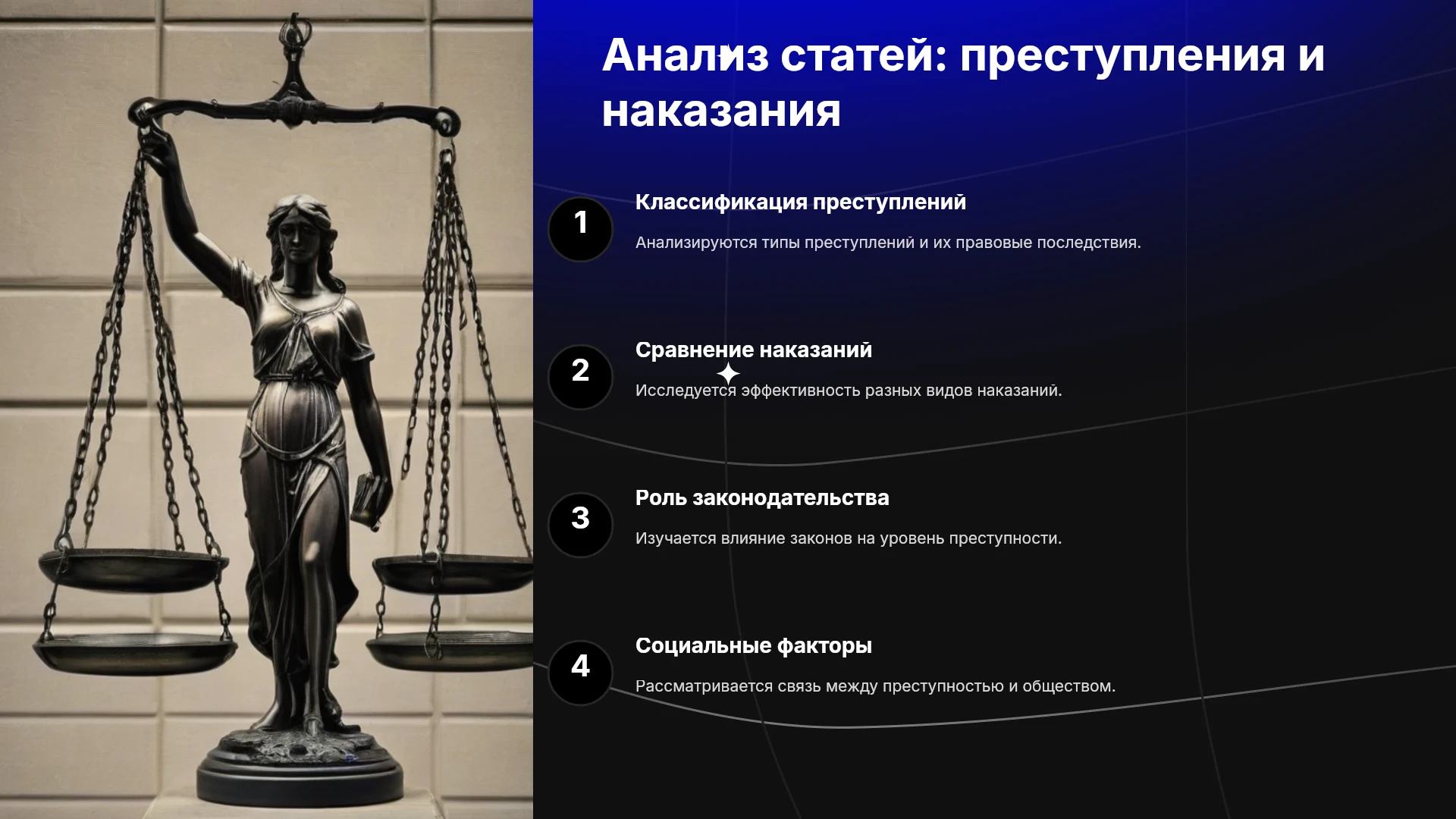 Анализ статей: преступления и наказания

1

Классификация преступлений

Анализируются типы преступлений и их правовые последствия.

2

Сравнение наказаний

Исследуется эффективность разных видов наказаний.

3

Роль законодательства

Изучается влияние законов на уровень преступности.

4

Социальные факторы

Рассматривается связь между преступностью и обществом.